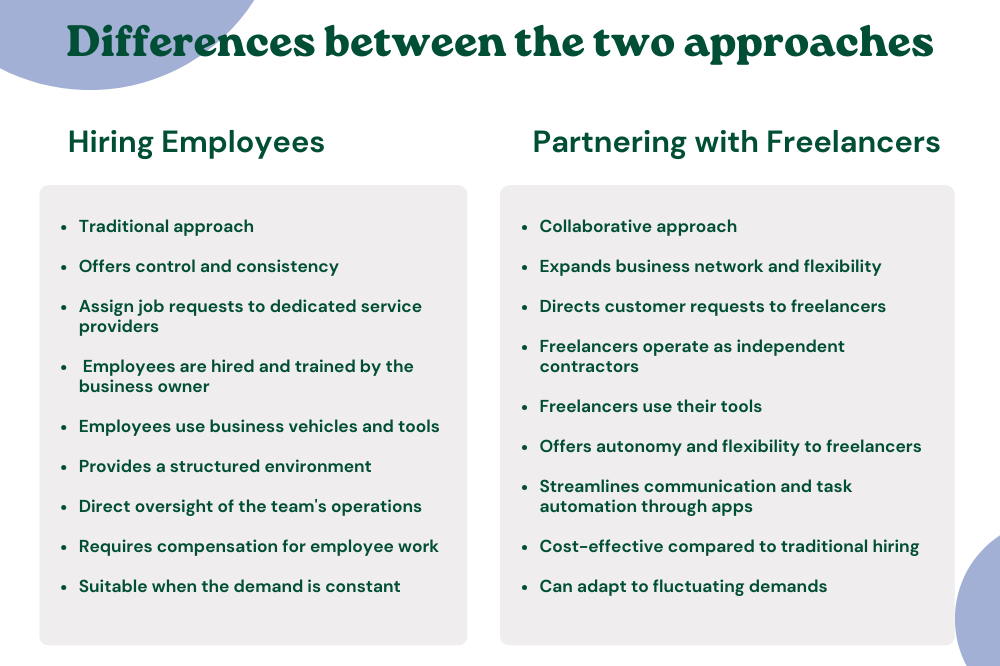 Differences between the two approaches

Hiring Employees

- Traditional approach
- Offers control and consistency
- Assign job requests to dedicated service providers
- Employees are hired and trained by the business owner
- Employees use business vehicles and tools
- Provides a structured environment
- Direct oversight of the team's operations
- Requires compensation for employee work
- Suitable when the demand is constant

Partnering with Freelancers

- Collaborative approach
- Expands business network and flexibility
- Directs customer requests to freelancers
- Freelancers operate as independent contractors
- Freelancers use their tools
- Offers autonomy and flexibility to freelancers
- Streamlines communication and task automation through apps
- Cost-effective compared to traditional hiring
- Can adapt to fluctuating demands